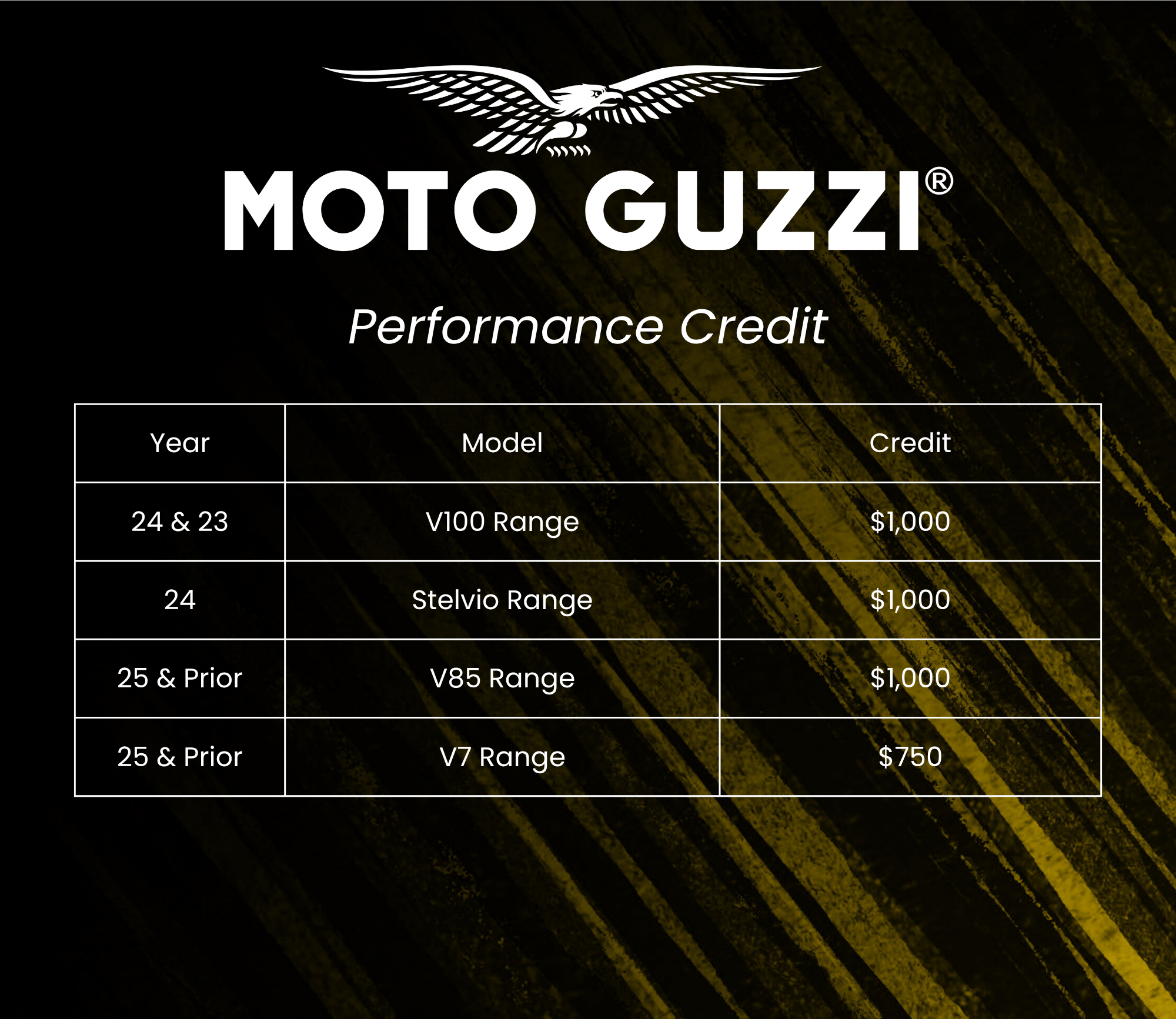 MOTO GUZZI®

Performance Credit

| Year | Model | Credit |
|---|---|---|
| 24 & 23 | V100 Range | \$1,000 |
| 24 | Stelvio Range | \$1,000 |
| 25 & Prior | V85 Range | \$1,000 |
| 25 & Prior | V7 Range | \$750 |